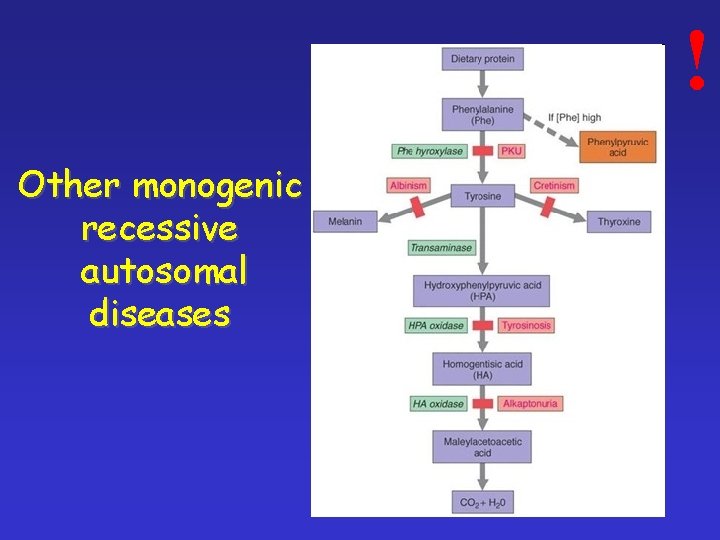 Other monogenic recessive autosomal diseases

!

Dietary protein

Phenylalanine (Phe)

If [Phe] high

Phenylpyruvic acid

Phe hyroxylase

PKU

Albinism

Tyrosine

Cretinism

Melanin

Thyroxine

Transaminase

Hydroxyphenylpyruvic acid (HPA)

HPA oxidase

Tyrosinosis

Homogentisic acid (HA)

HA oxidase

Alkaptonuria

Maleylacetoacetic acid

$CO_2 + H_20$